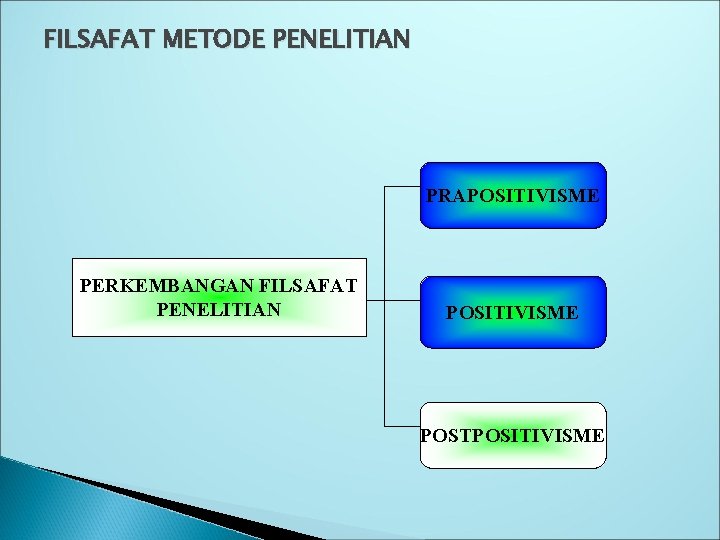 FILSAFAT METODE PENELITIAN

PERKEMBANGAN FILSAFAT PENELITIAN

PRAPOSITIVISME

POSITIVISME

POSTPOSITIVISME